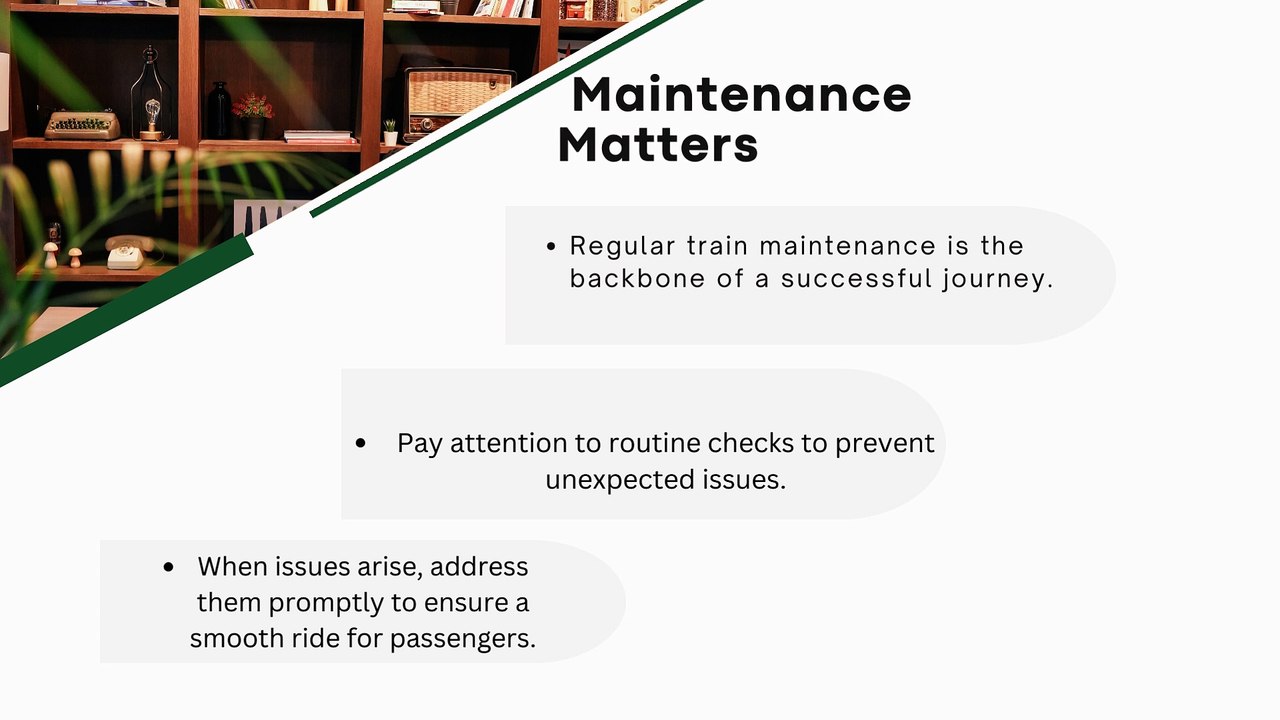 Maintenance Matters

• Regular train maintenance is the backbone of a successful journey.

• Pay attention to routine checks to prevent unexpected issues.

• When issues arise, address them promptly to ensure a smooth ride for passengers.